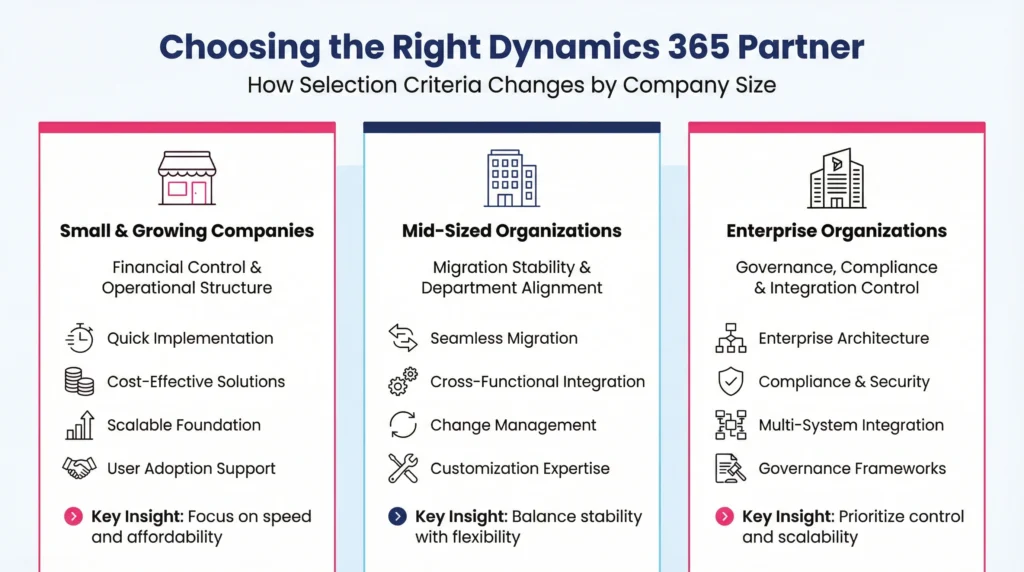 Choosing the Right Dynamics 365 Partner
How Selection Criteria Changes by Company Size

Small & Growing Companies

Financial Control & Operational Structure

Quick Implementation

Cost-Effective Solutions

Scalable Foundation

User Adoption Support

Key Insight: Focus on speed and affordability

Mid-Sized Organizations

Migration Stability & Department Alignment

Seamless Migration

Cross-Functional Integration

Change Management

Customization Expertise

Key Insight: Balance stability with flexibility

Enterprise Organizations

Governance, Compliance & Integration Control

Enterprise Architecture

Compliance & Security

Multi-System Integration

Governance Frameworks

Key Insight: Prioritize control and scalability